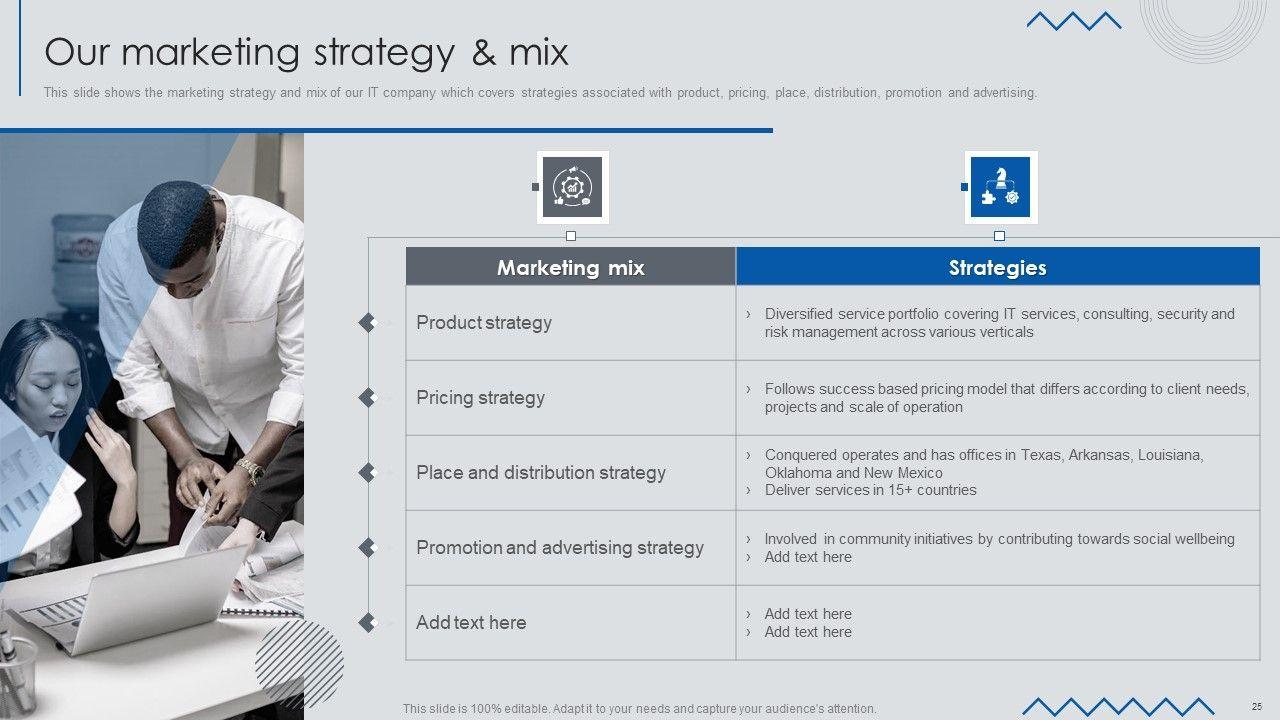 Our marketing strategy & mix

This slide shows the marketing strategy and mix of our IT company which covers strategies associated with product, pricing, place, distribution, promotion and advertising.

| Marketing mix | Strategies |
|---|---|
| Product strategy | › Diversified service portfolio covering IT services, consulting, security and risk management across various verticals |
| Pricing strategy | › Follows success based pricing model that differs according to client needs, projects and scale of operation |
| Place and distribution strategy | › Conquered operates and has offices in Texas, Arkansas, Louisiana, Oklahoma and New Mexico › Deliver services in 15+ countries |
| Promotion and advertising strategy | › Involved in community initiatives by contributing towards social wellbeing › Add text here |
| Add text here | › Add text here › Add text here |

This slide is 100% editable. Adapt it to your needs and capture your audience's attention.

25